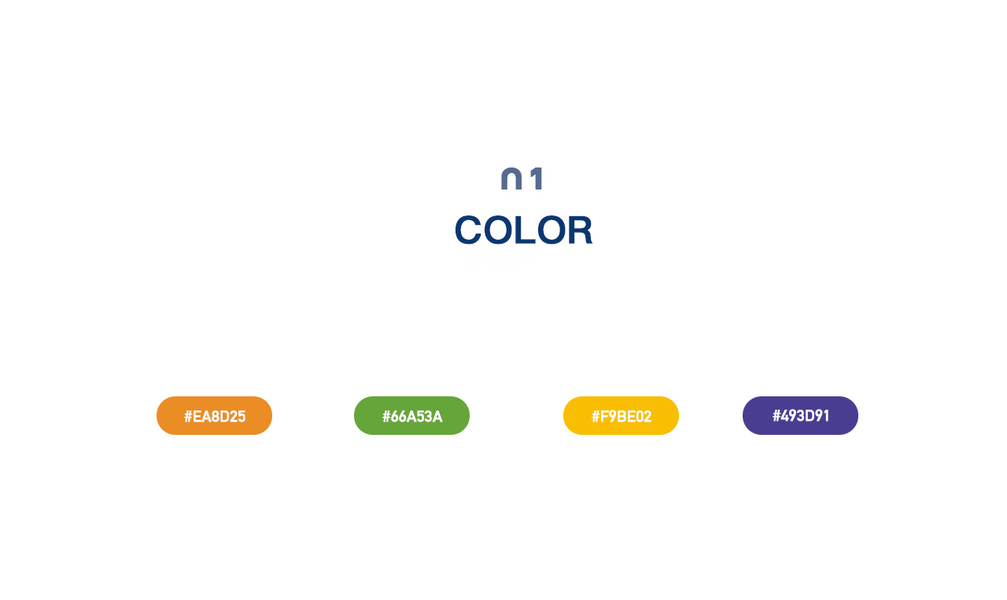 01
COLOR

#EA8D25

#66A53A

#F9BE02

#493D91